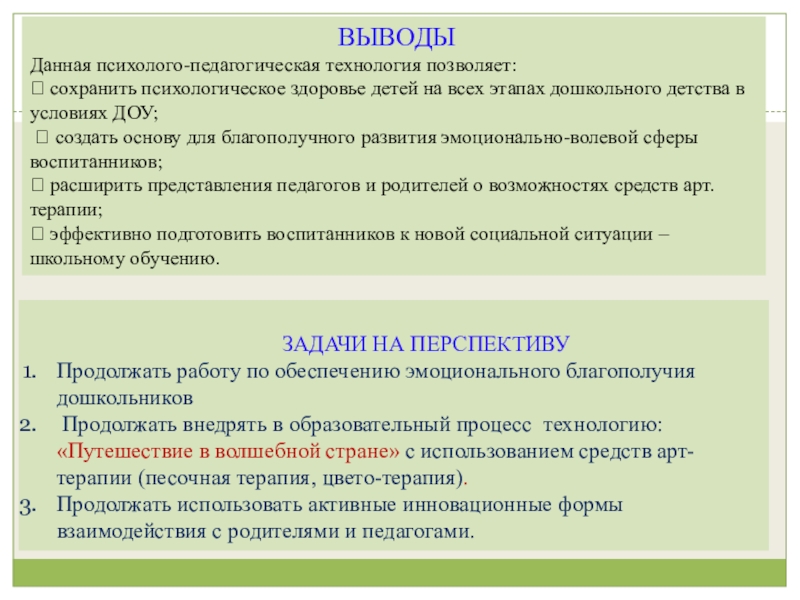 ВЫВОДЫ

Данная психолого-педагогическая технология позволяет:
 сохранить психологическое здоровье детей на всех этапах дошкольного детства в условиях ДОУ;
 создать основу для благополучного развития эмоционально-волевой сферы воспитанников;
 расширить представления педагогов и родителей о возможностях средств арт. терапии;
 эффективно подготовить воспитанников к новой социальной ситуации – школьному обучению.

ЗАДАЧИ НА ПЕРСПЕКТИВУ

1. Продолжать работу по обеспечению эмоционального благополучия дошкольников
2. Продолжать внедрять в образовательный процесс технологию: «Путешествие в волшебной стране» с использованием средств арт-терапии (песочная терапия, цвето-терапия).
3. Продолжать использовать активные инновационные формы взаимодействия с родителями и педагогами.